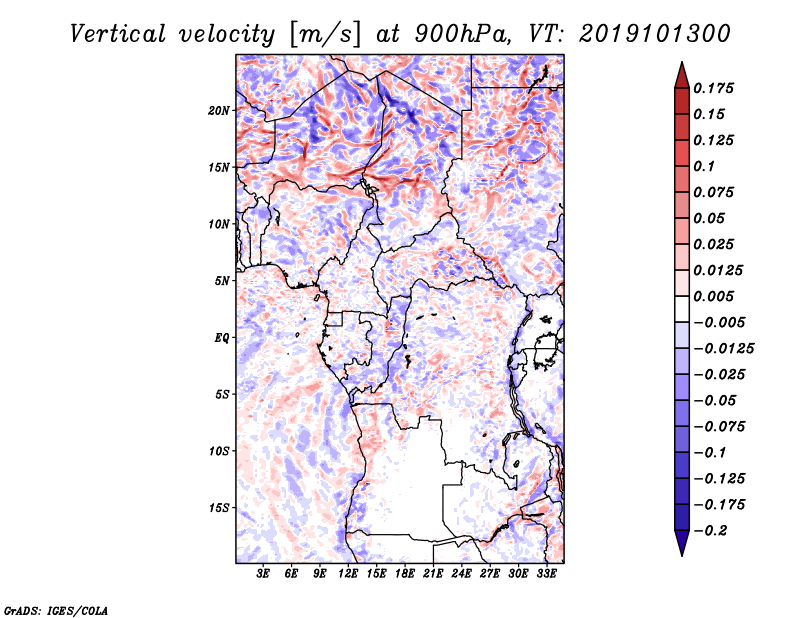 Vertical velocity [m/s] at 900hPa, VT: 2019101300

20N
15N
10N
5N
EQ
5S
10S
15S

3E 6E 9E 12E 15E 18E 21E 24E 27E 30E 33E

0.175
0.15
0.125
0.1
0.075
0.05
0.025
0.0125
0.005
−0.005
−0.0125
−0.025
−0.05
−0.075
−0.1
−0.125
−0.175
−0.2

GrADS: IGES/COLA